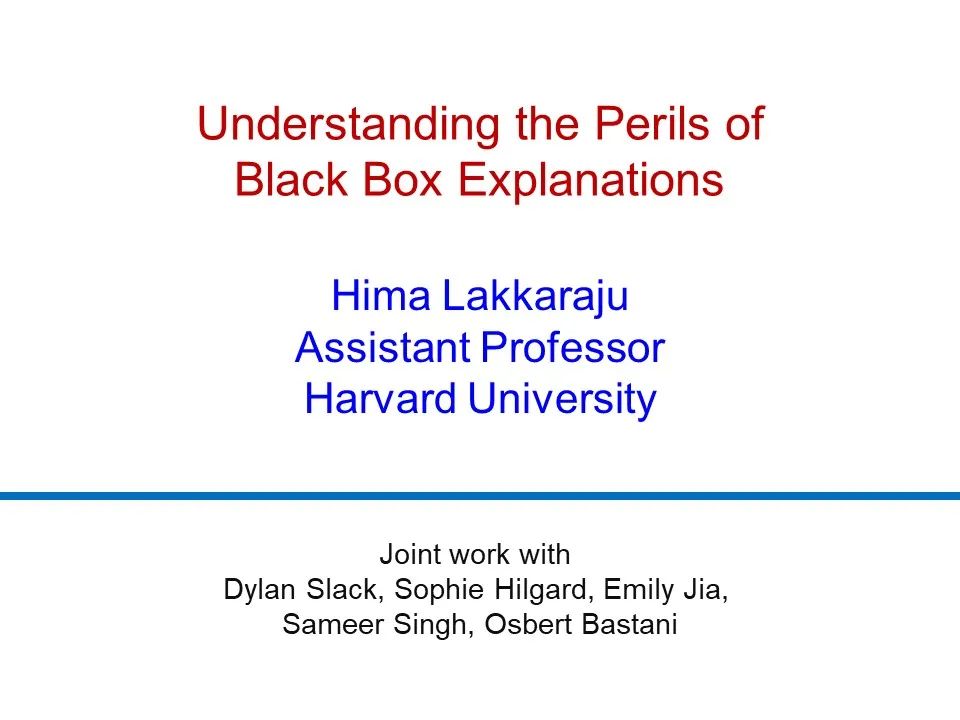 Understanding the Perils of Black Box Explanations

Hima Lakkaraju
Assistant Professor
Harvard University

Joint work with
Dylan Slack, Sophie Hilgard, Emily Jia, Sameer Singh, Osbert Bastani